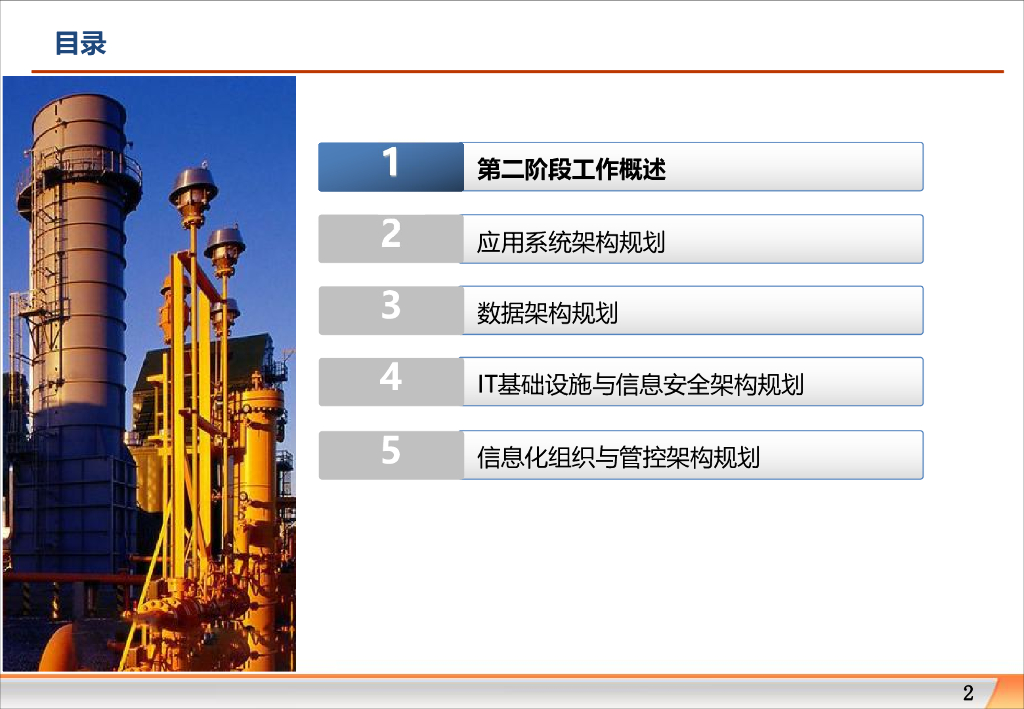 目录

1 第二阶段工作概述

2 应用系统架构规划

3 数据架构规划

4 IT基础设施与信息安全架构规划

5 信息化组织与管控架构规划

2